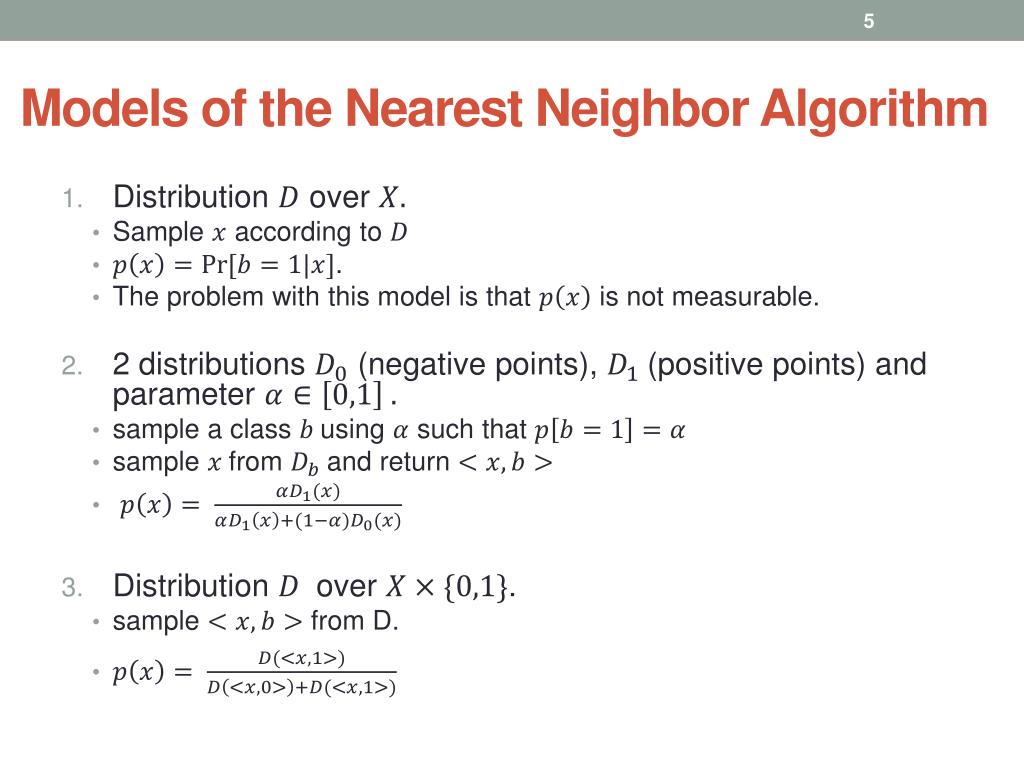 5

Models of the Nearest Neighbor Algorithm

1. Distribution $D$ over $X$.
• Sample $x$ according to $D$
• $p(x) = \Pr[b = 1|x]$.
• The problem with this model is that $p(x)$ is not measurable.

2. 2 distributions $D_0$ (negative points), $D_1$ (positive points) and parameter $\alpha \in [0,1]$ .
• sample a class $b$ using $\alpha$ such that $p[b = 1] = \alpha$
• sample $x$ from $D_b$ and return $< x, b >$
• $p(x) = \frac{\alpha D_1(x)}{\alpha D_1(x)+(1-\alpha)D_0(x)}$

3. Distribution $D$ over $X \times \{0,1\}$.
• sample $< x, b >$ from D.
• $p(x) = \frac{D(<x,1>)}{D(<x,0>)+D(<x,1>)}$